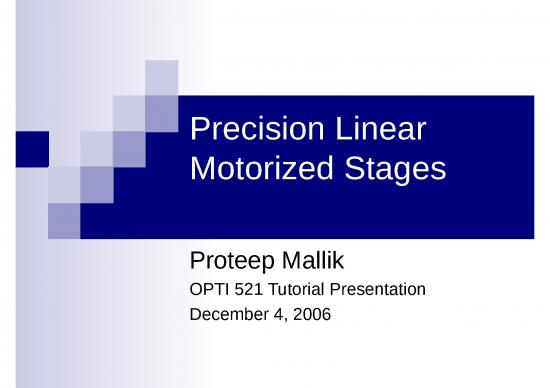 Precision Linear Motorized Stages

Proteep Mallik

OPTI 521 Tutorial Presentation

December 4, 2006